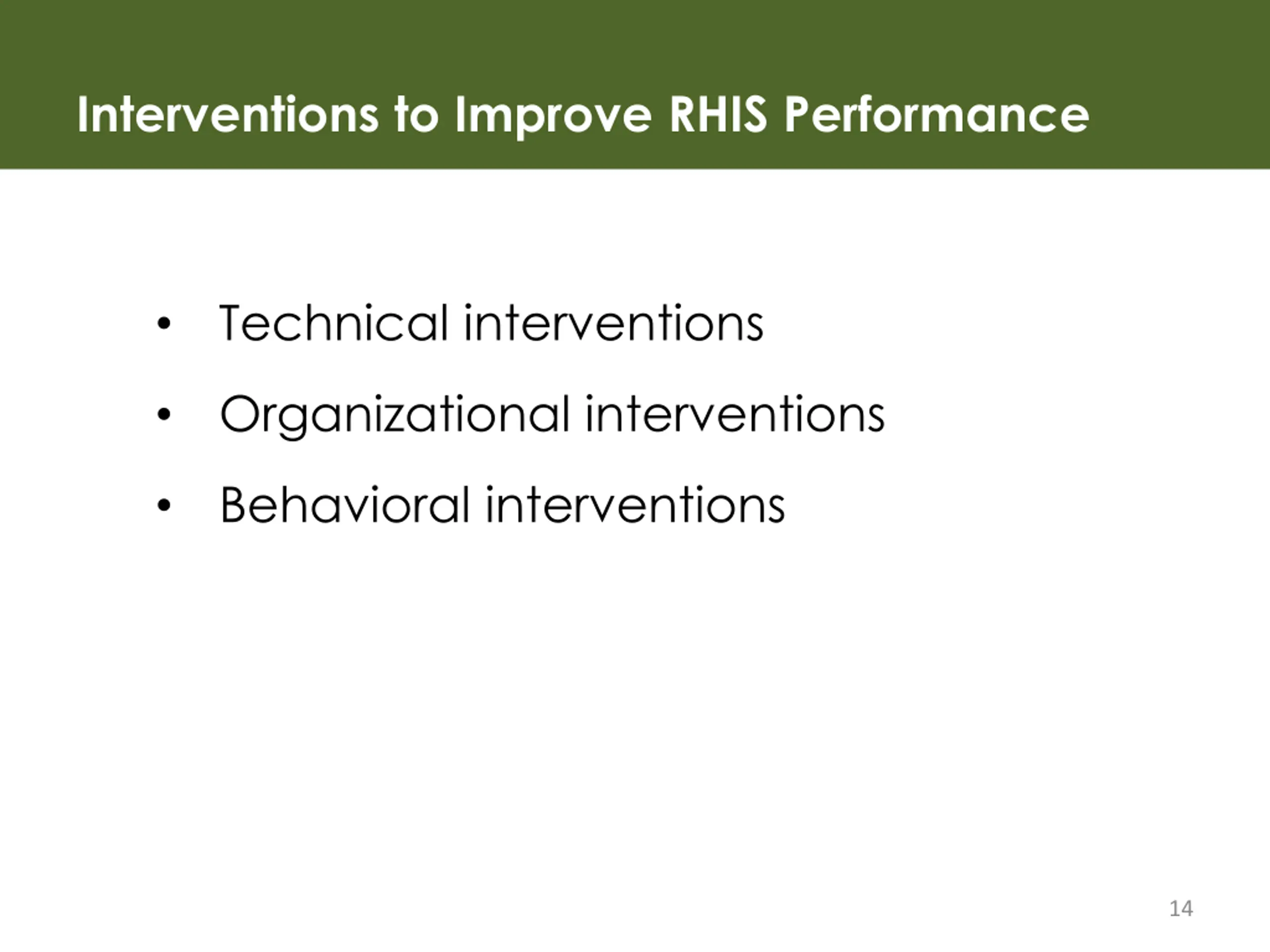 Interventions to Improve RHIS Performance

• Technical interventions
• Organizational interventions
• Behavioral interventions

14